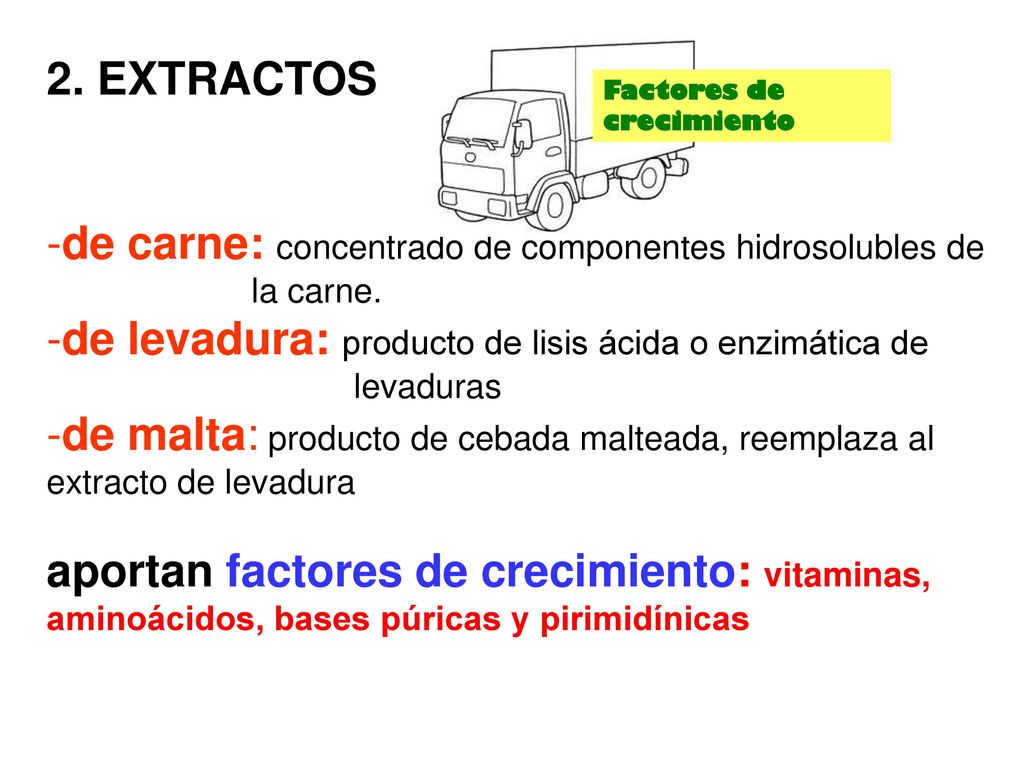 2. EXTRACTOS

Factores de crecimiento

-de carne: concentrado de componentes hidrosolubles de la carne.
-de levadura: producto de lisis ácida o enzimática de levaduras
-de malta: producto de cebada malteada, reemplaza al extracto de levadura

aportan factores de crecimiento: vitaminas, aminoácidos, bases púricas y pirimidínicas